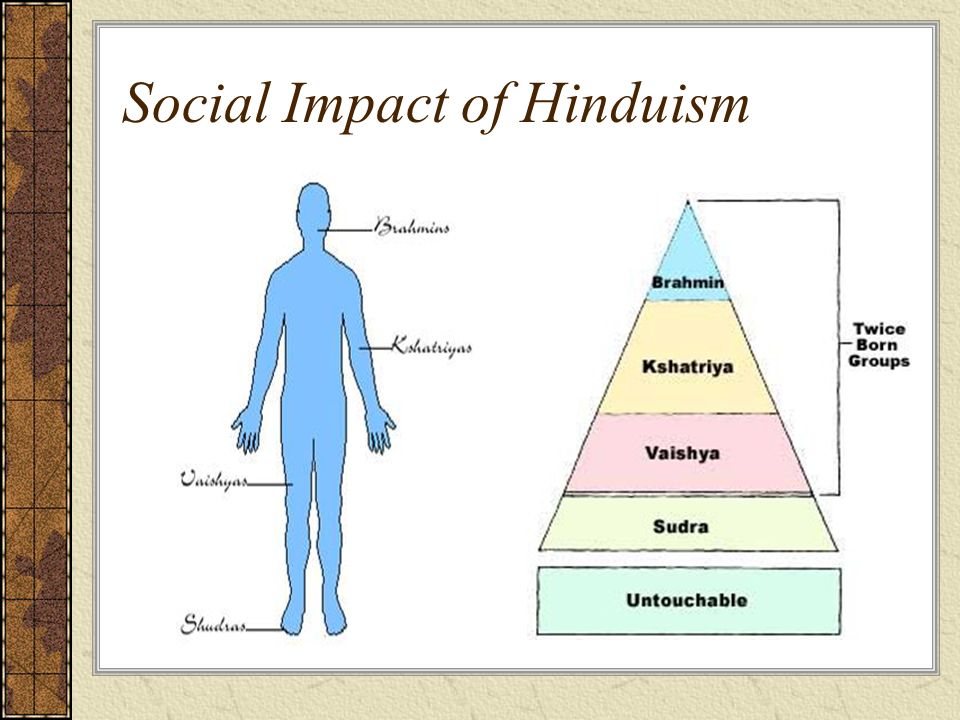 Social Impact of Hinduism

Brahmins

Kshatriyas

Vaishyas

Shudras

Brahmin

Kshatriya

Vaishya

Sudra

Untouchable

Twice Born Groups